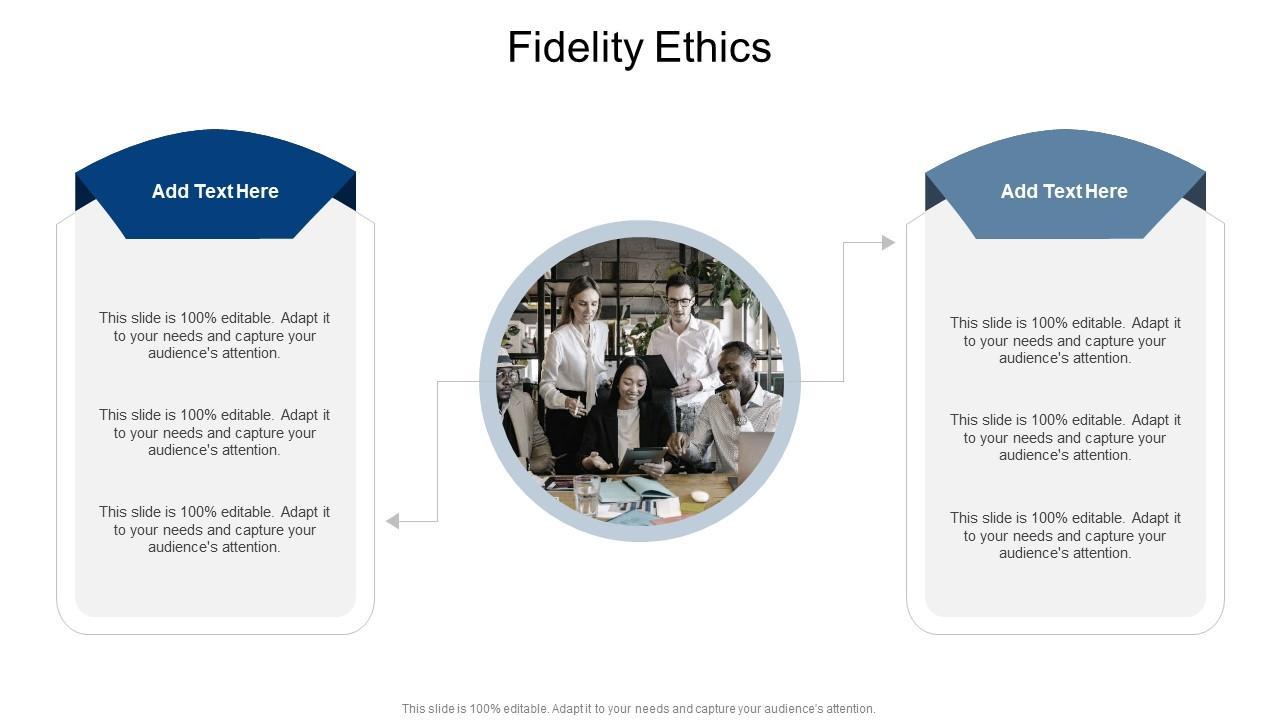 Fidelity Ethics

Add Text Here

This slide is 100% editable. Adapt it to your needs and capture your audience's attention.

This slide is 100% editable. Adapt it to your needs and capture your audience's attention.

This slide is 100% editable. Adapt it to your needs and capture your audience's attention.

Add Text Here

This slide is 100% editable. Adapt it to your needs and capture your audience's attention.

This slide is 100% editable. Adapt it to your needs and capture your audience's attention.

This slide is 100% editable. Adapt it to your needs and capture your audience's attention.

This slide is 100% editable. Adapt it to your needs and capture your audience's attention.